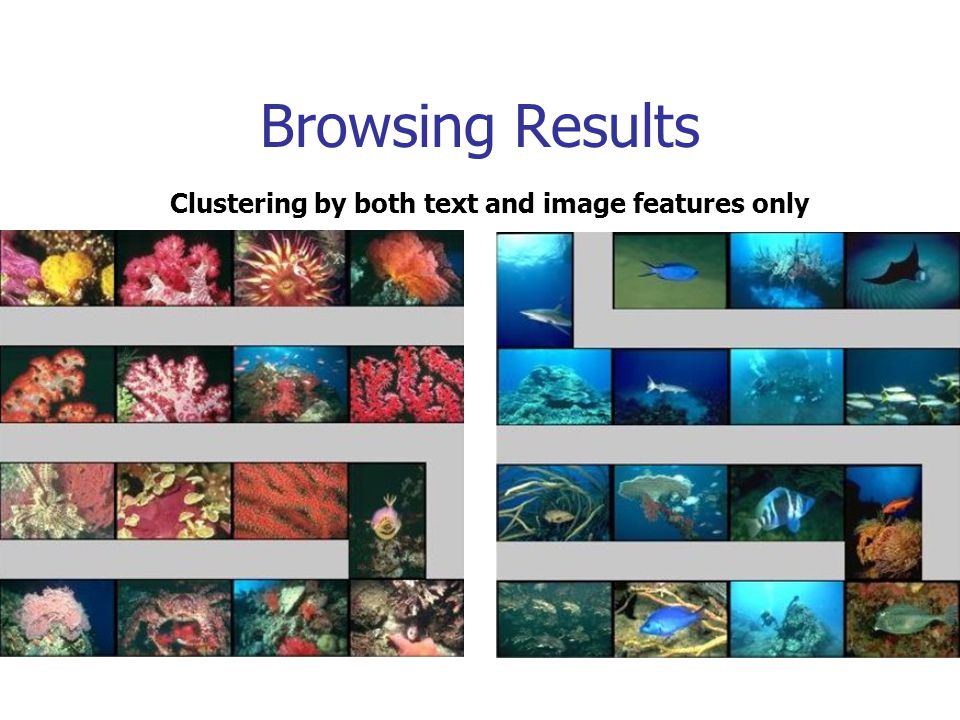 Browsing Results

Clustering by both text and image features only